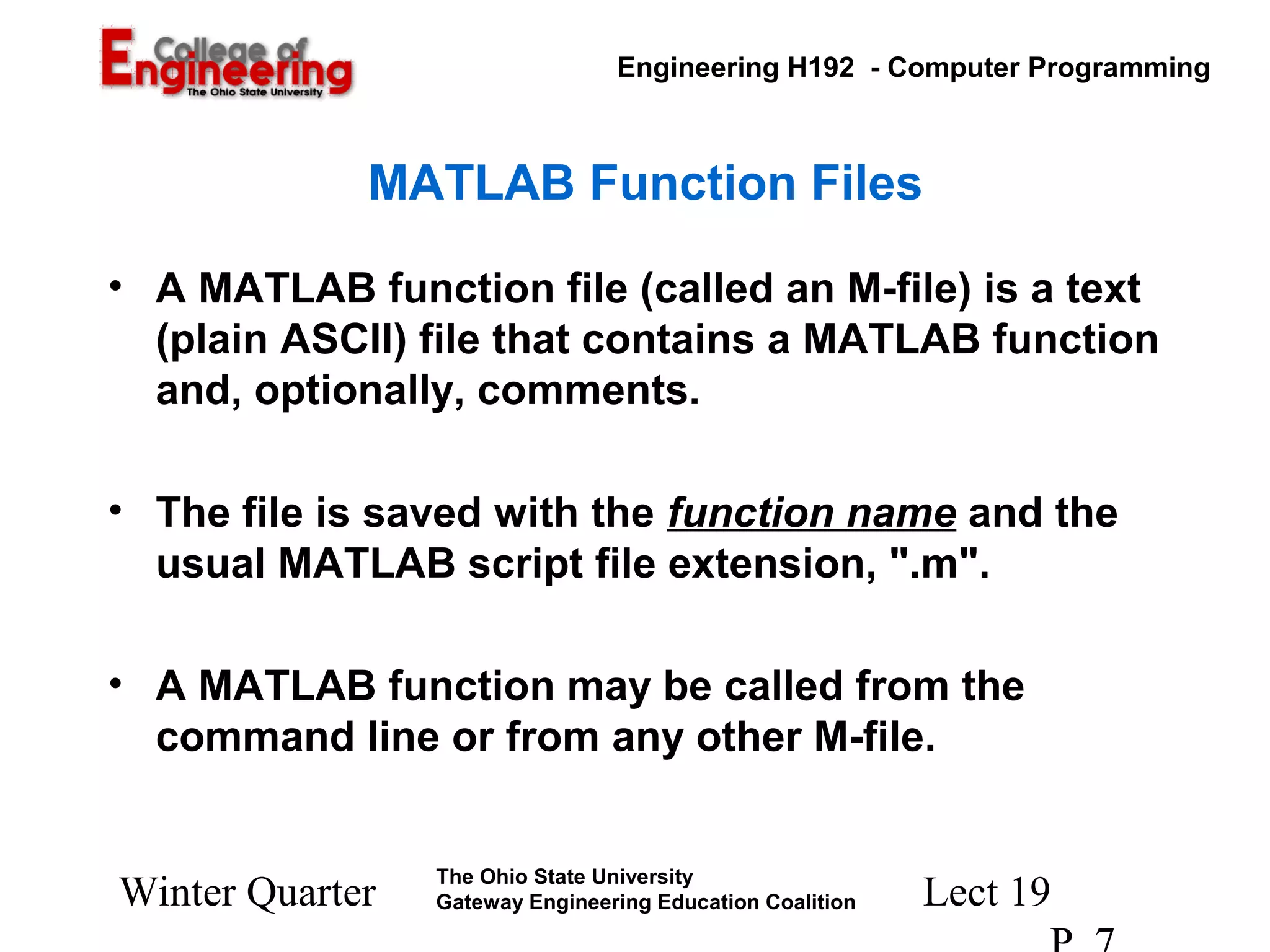 College of Engineering
The Ohio State University

Engineering H192 - Computer Programming

MATLAB Function Files

• A MATLAB function file (called an M-file) is a text (plain ASCII) file that contains a MATLAB function and, optionally, comments.

• The file is saved with the function name and the usual MATLAB script file extension, ".m".

• A MATLAB function may be called from the command line or from any other M-file.

Winter Quarter

The Ohio State University
Gateway Engineering Education Coalition

Lect 19
P. 7